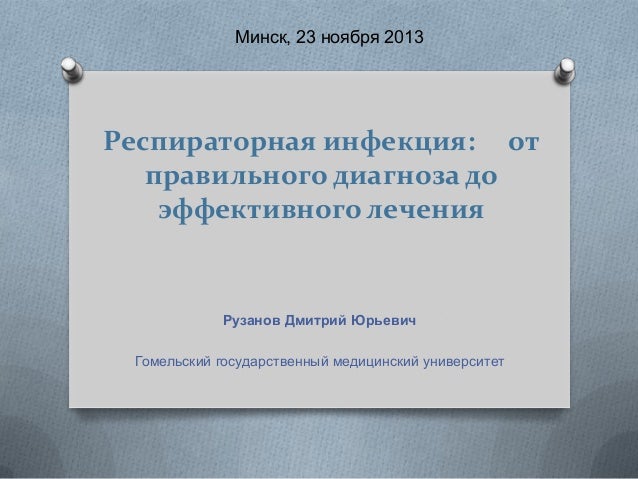 Минск, 23 ноября 2013

Респираторная инфекция: от правильного диагноза до эффективного лечения

Рузанов Дмитрий Юрьевич

Гомельский государственный медицинский университет